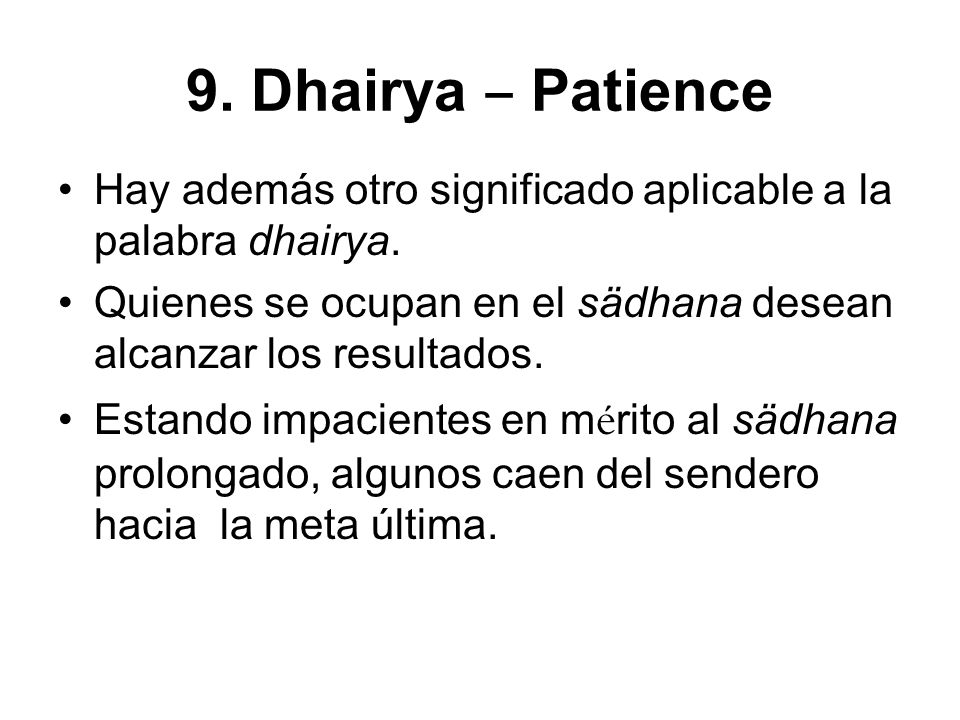 9. Dhairya – Patience

• Hay además otro significado aplicable a la palabra dhairya.

• Quienes se ocupan en el sädhana desean alcanzar los resultados.

• Estando impacientes en mérito al sädhana prolongado, algunos caen del sendero hacia la meta última.